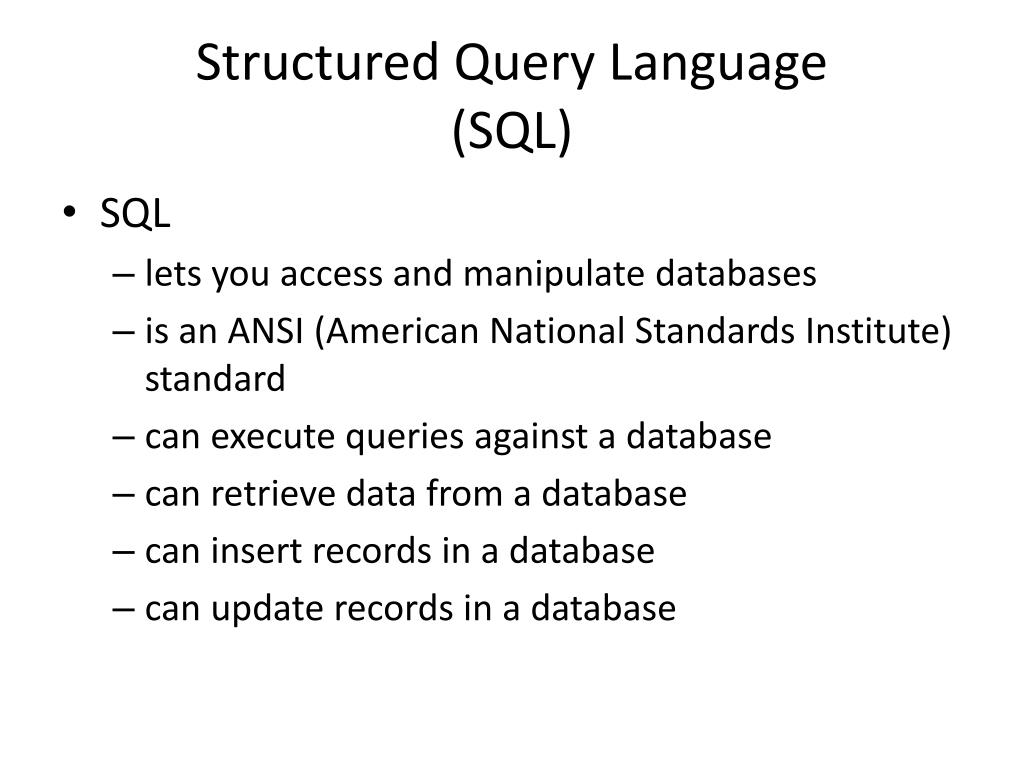 Structured Query Language
(SQL)

• SQL
– lets you access and manipulate databases
– is an ANSI (American National Standards Institute) standard
– can execute queries against a database
– can retrieve data from a database
– can insert records in a database
– can update records in a database